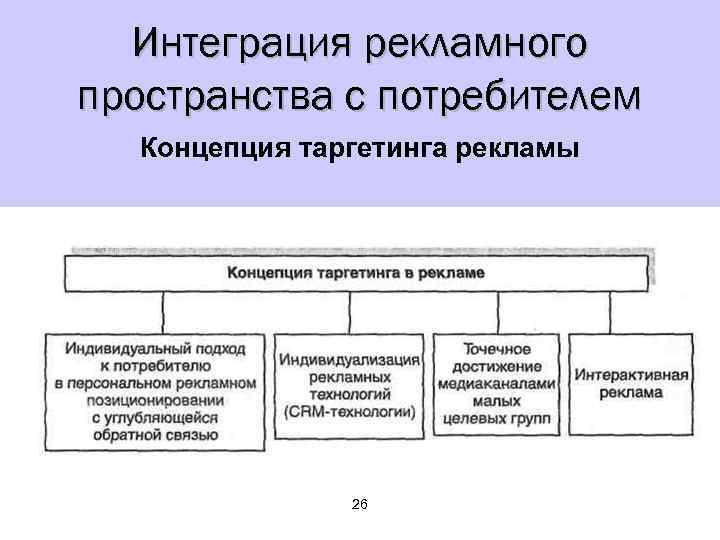 Интеграция рекламного пространства с потребителем

Концепция таргетинга рекламы

Концепция таргетинга в рекламе

Индивидуальный подход к потребителю в персональном рекламном позиционировании с углубляющейся обратной связью

Индивидуализация рекламных технологий (CRM-технологии)

Точечное достижение медиаканалами малых целевых групп

Интерактивная реклама

26